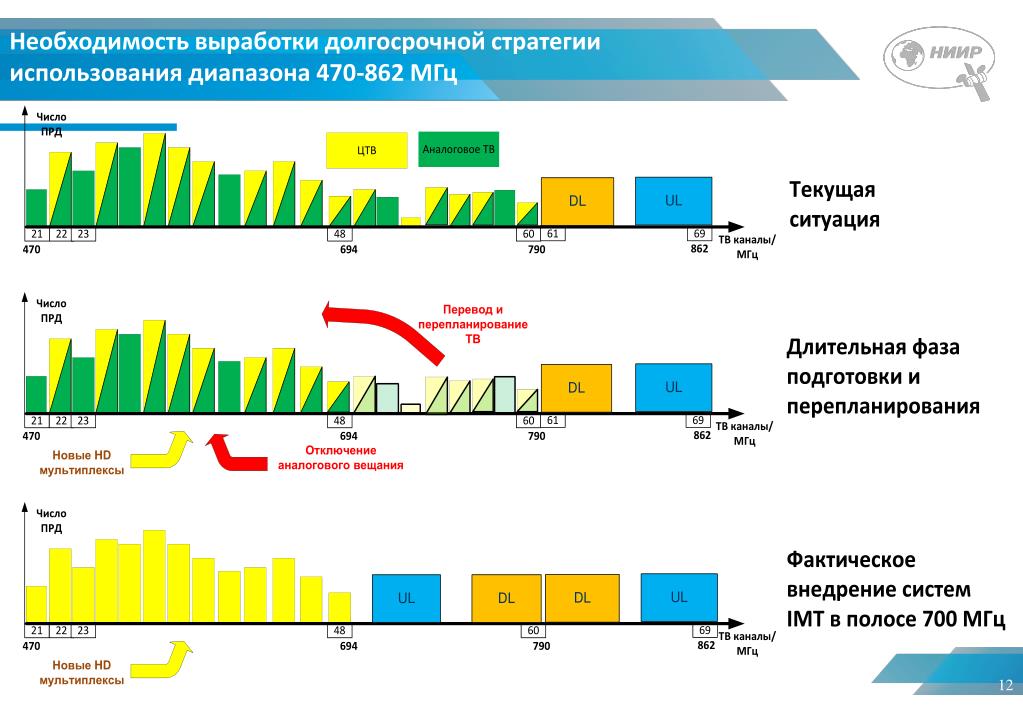 Необходимость выработки долгосрочной стратегии использования диапазона 470-862 МГц

НИИР

Число ПРД

ЦТВ

Аналоговое ТВ

DL

UL

21 22 23

48

60 61

69

470

694

790

862

ТВ каналы/ МГц

Текущая ситуация

Число ПРД

Перевод и перепланирование ТВ

DL

UL

21 22 23

48

60 61

69

470

694

790

862

ТВ каналы/ МГц

Новые HD мультиплексы

Отключение аналогового вещания

Длительная фаза подготовки и перепланирования

Число ПРД

UL

DL

DL

UL

21 22 23

48

60

69

470

694

790

862

ТВ каналы/ МГц

Новые HD мультиплексы

Фактическое внедрение систем IMT в полосе 700 МГц

12